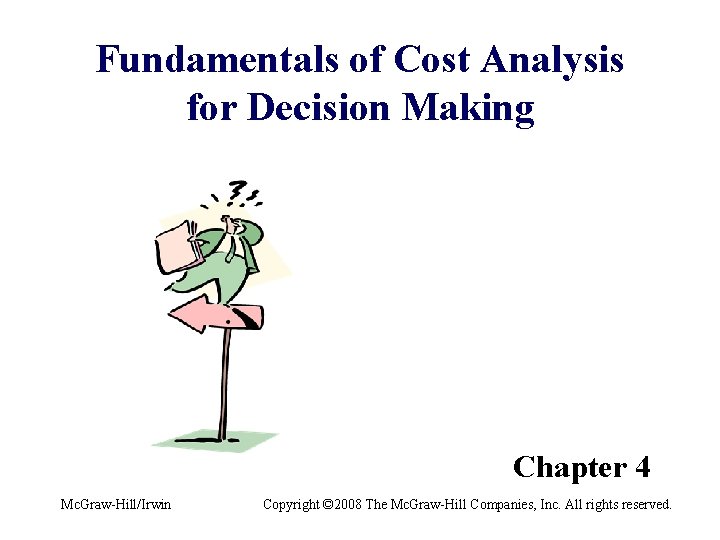 Fundamentals of Cost Analysis for Decision Making

Chapter 4

McGraw-Hill/Irwin

Copyright ©2008 The McGraw-Hill Companies, Inc. All rights reserved.